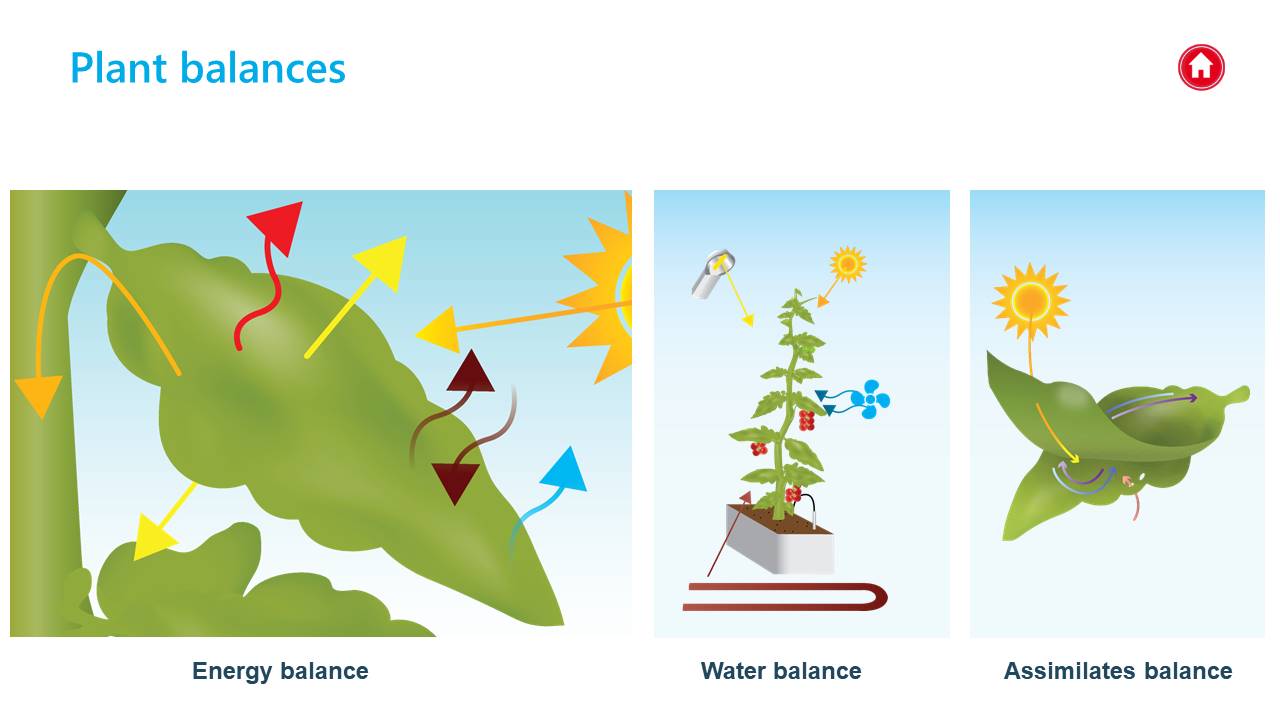 Plant balances

Energy balance

Water balance

Assimilates balance